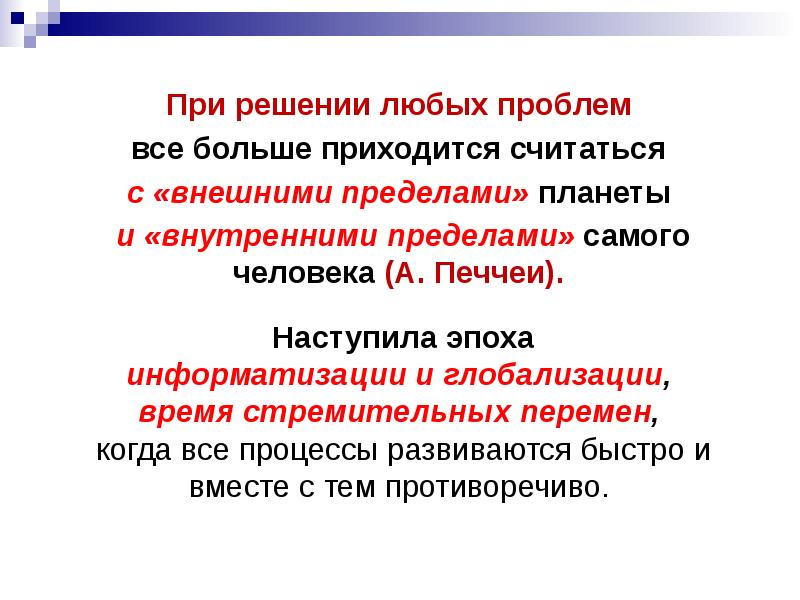 При решении любых проблем все больше приходится считаться с «внешними пределами» планеты и «внутренними пределами» самого человека (А. Печчеи).

Наступила эпоха информатизации и глобализации, время стремительных перемен, когда все процессы развиваются быстро и вместе с тем противоречиво.